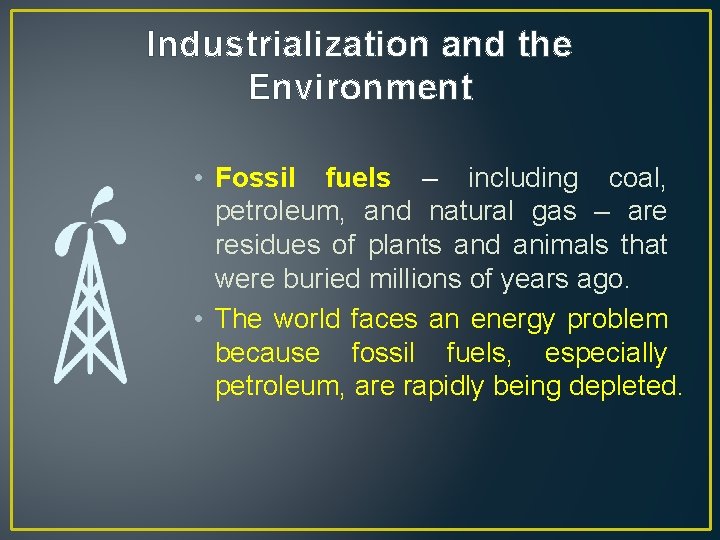 Industrialization and the Environment

• Fossil fuels – including coal, petroleum, and natural gas – are residues of plants and animals that were buried millions of years ago.

• The world faces an energy problem because fossil fuels, especially petroleum, are rapidly being depleted.